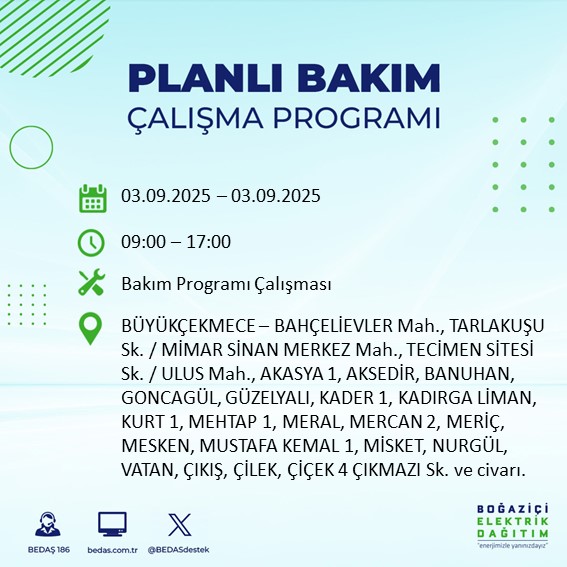 PLANLI BAKIM
ÇALIŞMA PROGRAMI

03.09.2025 – 03.09.2025

09:00 – 17:00

Bakım Programı Çalışması

BÜYÜKÇEKMECE – BAHÇELİEVLER Mah., TARLAKUŞU Sk. / MİMAR SİNAN MERKEZ Mah., TECİMEN SİTESİ Sk. / ULUS Mah., AKASYA 1, AKSEDİR, BANUHAN, GONCAGÜL, GÜZELYALI, KADER 1, KADIRGA LİMAN, KURT 1, MEHTAP 1, MERAL, MERCAN 2, MERİÇ, MESKEN, MUSTAFA KEMAL 1, MİSKET, NURGÜL, VATAN, ÇIKIŞ, ÇİLEK, ÇİÇEK 4 ÇIKMAZI Sk. ve civarı.

BEDAŞ 186

bedas.com.tr

@BEDASdestek

BOĞAZİÇİ
ELEKTRİK
DAĞITIM
"enerjimizle yanınızdayız"